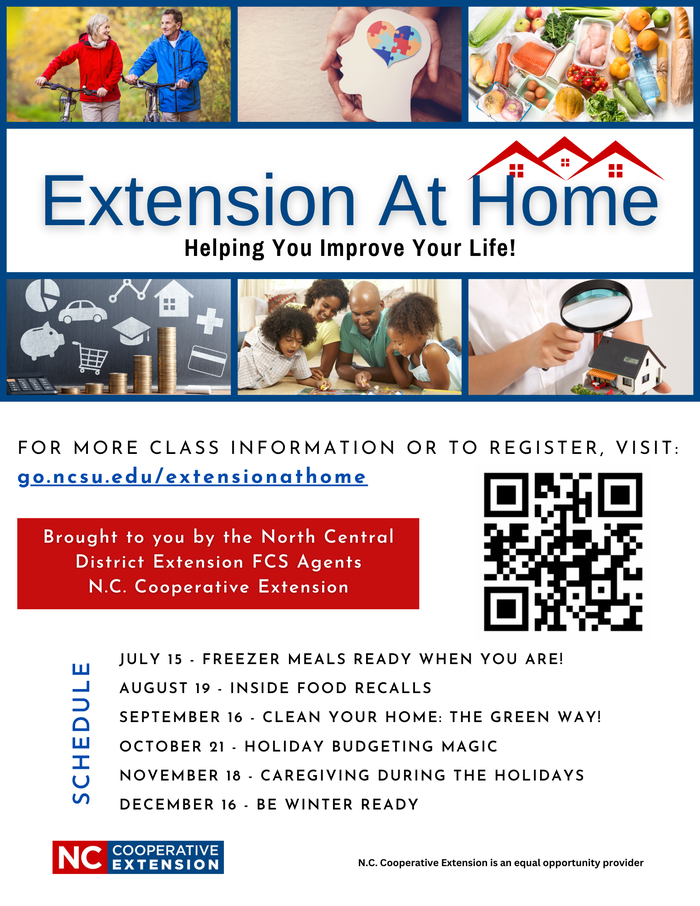 Extension At Home

Helping You Improve Your Life!

FOR MORE CLASS INFORMATION OR TO REGISTER, VISIT:
go.ncsu.edu/extensionathome

Brought to you by the North Central District Extension FCS Agents
N.C. Cooperative Extension

SCHEDULE

JULY 15 - FREEZER MEALS READY WHEN YOU ARE!
AUGUST 19 - INSIDE FOOD RECALLS
SEPTEMBER 16 - CLEAN YOUR HOME: THE GREEN WAY!
OCTOBER 21 - HOLIDAY BUDGETING MAGIC
NOVEMBER 18 - CAREGIVING DURING THE HOLIDAYS
DECEMBER 16 - BE WINTER READY

NC COOPERATIVE EXTENSION

N.C. Cooperative Extension is an equal opportunity provider